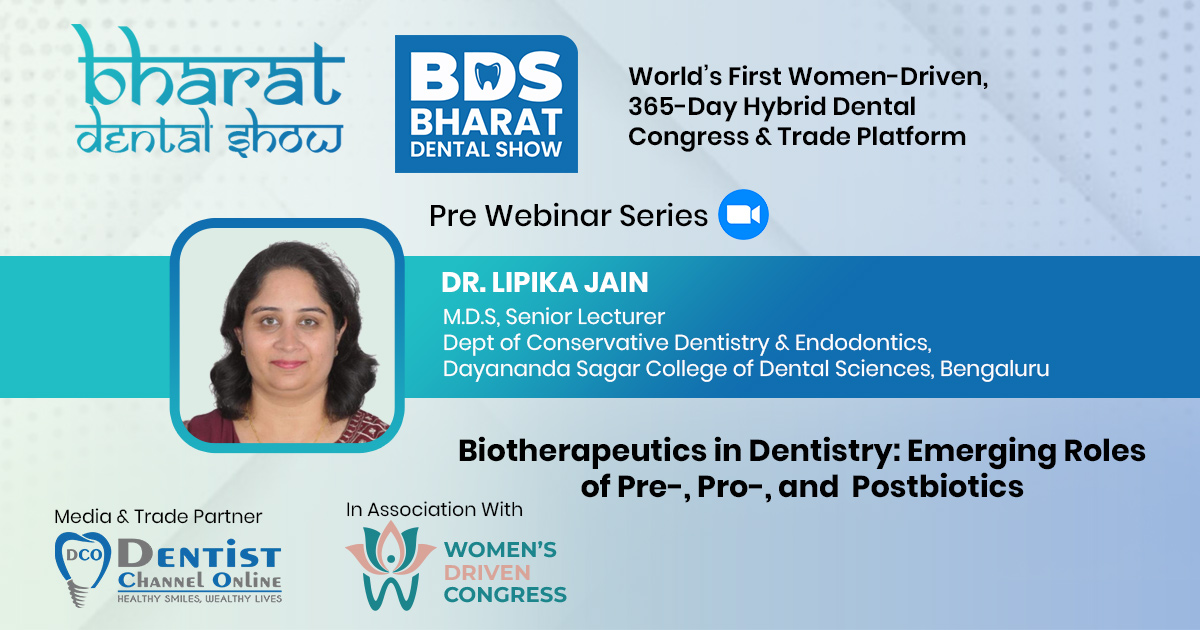 bharat dental show

BDS BHARAT DENTAL SHOW

World's First Women-Driven, 365-Day Hybrid Dental Congress & Trade Platform

Pre Webinar Series

DR. LIPIKA JAIN
M.D.S, Senior Lecturer
Dept of Conservative Dentistry & Endodontics,
Dayananda Sagar College of Dental Sciences, Bengaluru

Biotherapeutics in Dentistry: Emerging Roles of Pre-, Pro-, and Postbiotics

Media & Trade Partner
DCO DENTIST CHANNEL ONLINE
HEALTHY SMILES, WEALTHY LIVES

In Association With
WOMEN'S DRIVEN CONGRESS